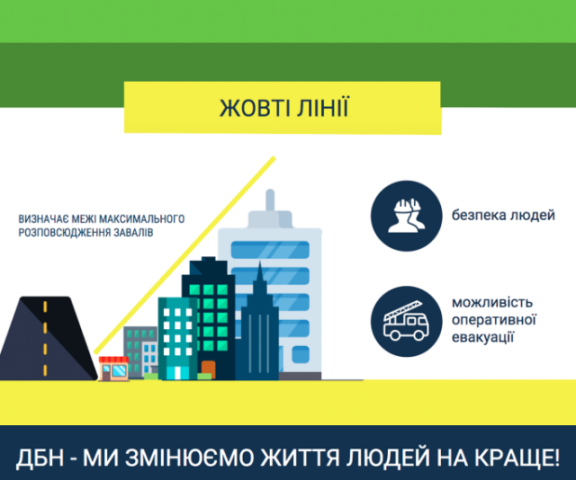 ЖОВТІ ЛІНІЇ

ВИЗНАЧАЄ МЕЖІ МАКСИМАЛЬНОГО РОЗПОВСЮДЖЕННЯ ЗАВАЛІВ

безпека людей

можливість оперативної евакуації

ДБН - МИ ЗМІНЮЄМО ЖИТТЯ ЛЮДЕЙ НА КРАЩЕ!